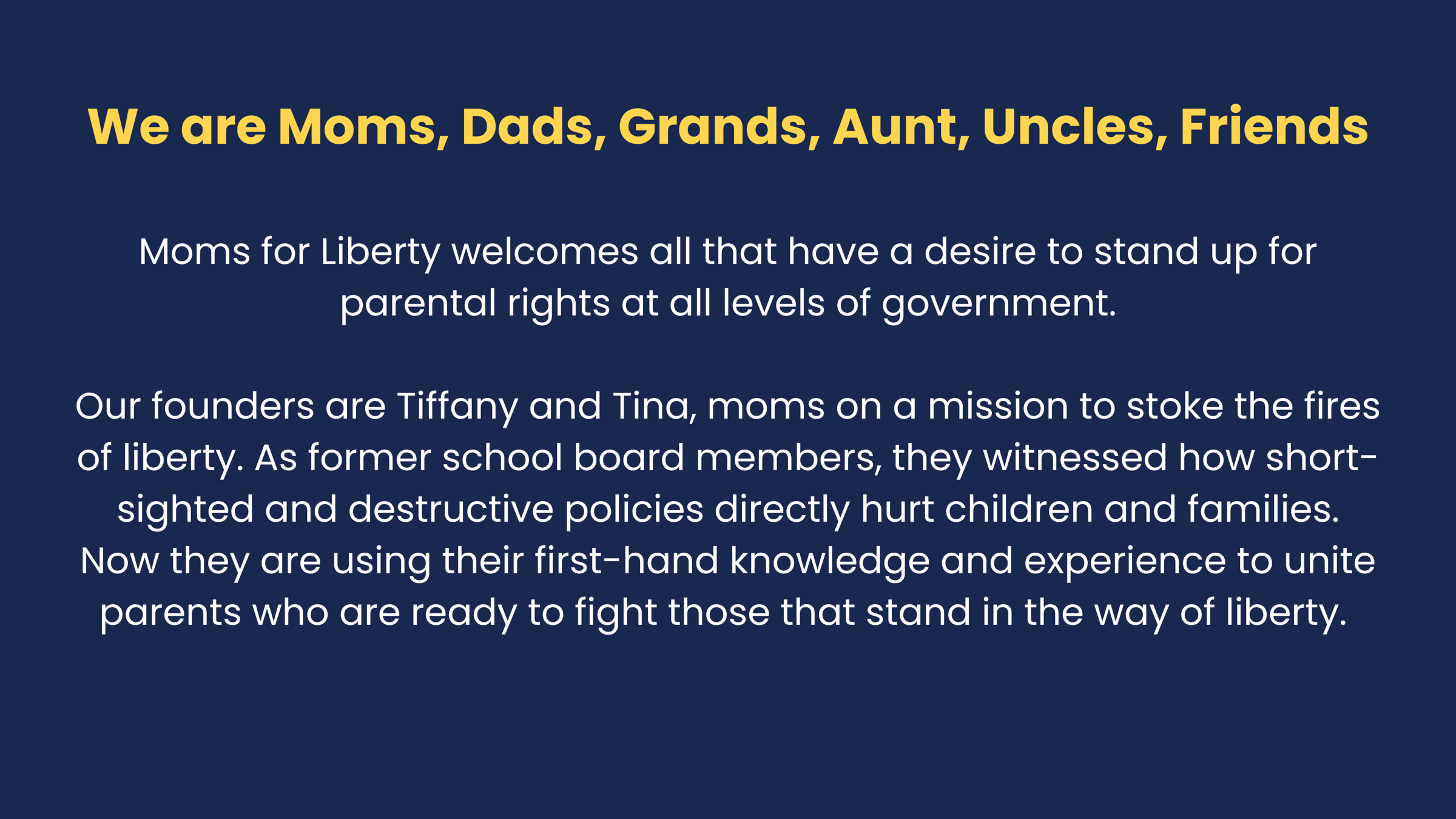 We are Moms, Dads, Grands, Aunt, Uncles, Friends

Moms for Liberty welcomes all that have a desire to stand up for parental rights at all levels of government.

Our founders are Tiffany and Tina, moms on a mission to stoke the fires of liberty. As former school board members, they witnessed how short-sighted and destructive policies directly hurt children and families. Now they are using their first-hand knowledge and experience to unite parents who are ready to fight those that stand in the way of liberty.